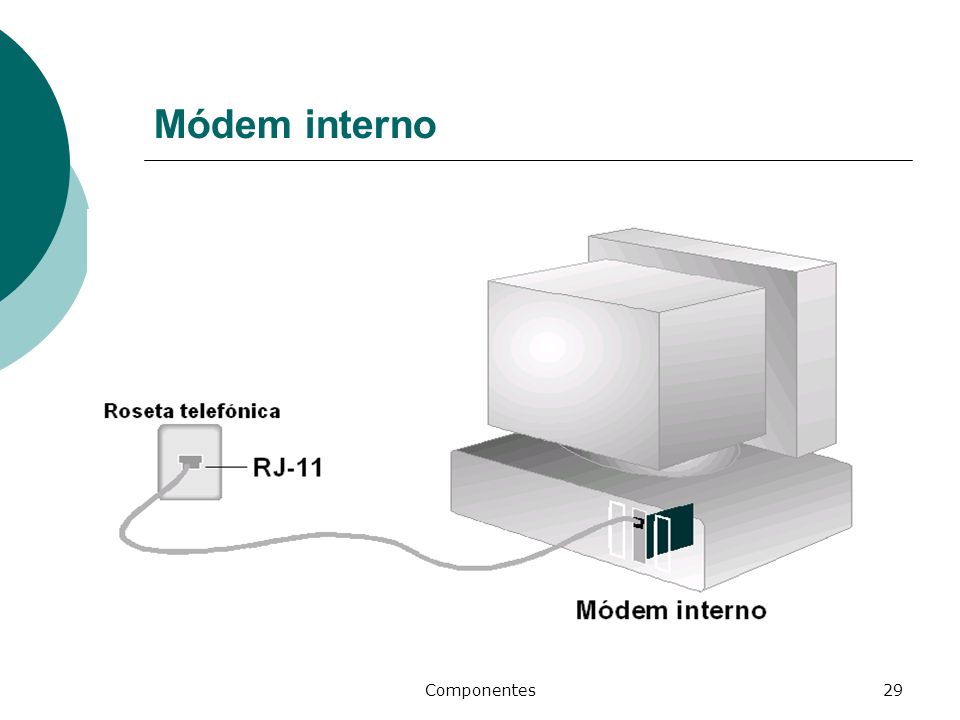 Módem interno

Roseta telefónica

RJ-11

Módem interno

Componentes

29